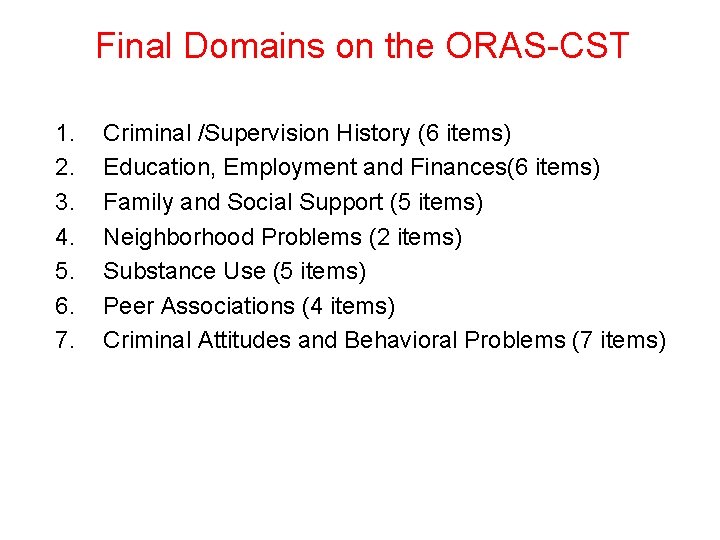 Final Domains on the ORAS-CST

1. Criminal /Supervision History (6 items)
2. Education, Employment and Finances(6 items)
3. Family and Social Support (5 items)
4. Neighborhood Problems (2 items)
5. Substance Use (5 items)
6. Peer Associations (4 items)
7. Criminal Attitudes and Behavioral Problems (7 items)